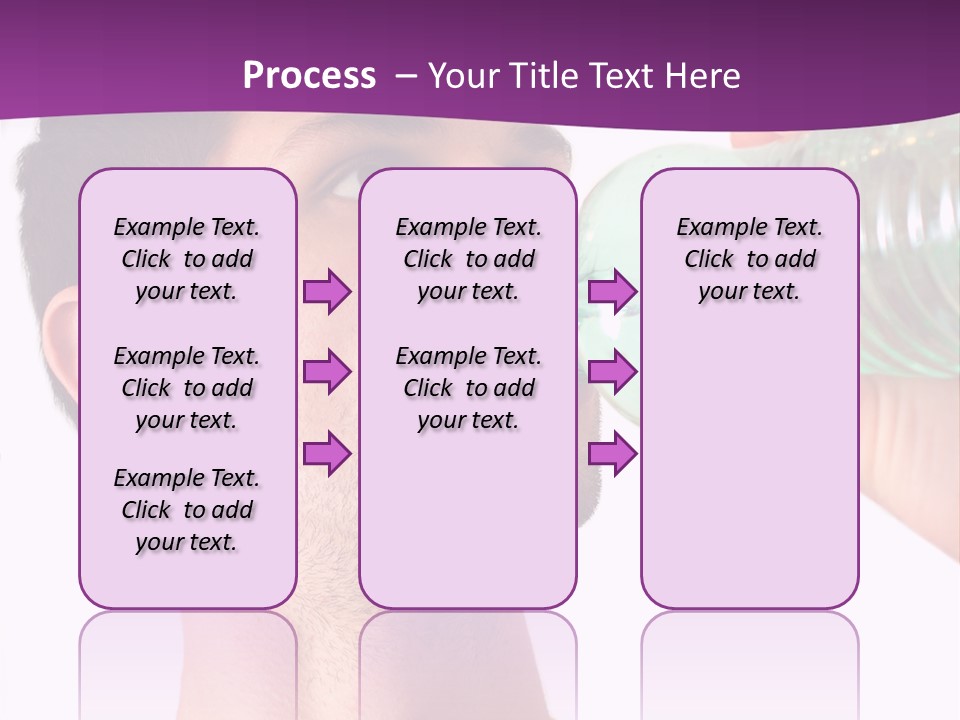 Process – Your Title Text Here

Example Text. Click to add your text.

Example Text. Click to add your text.

Example Text. Click to add your text.

Example Text. Click to add your text.

Example Text. Click to add your text.

Example Text. Click to add your text.